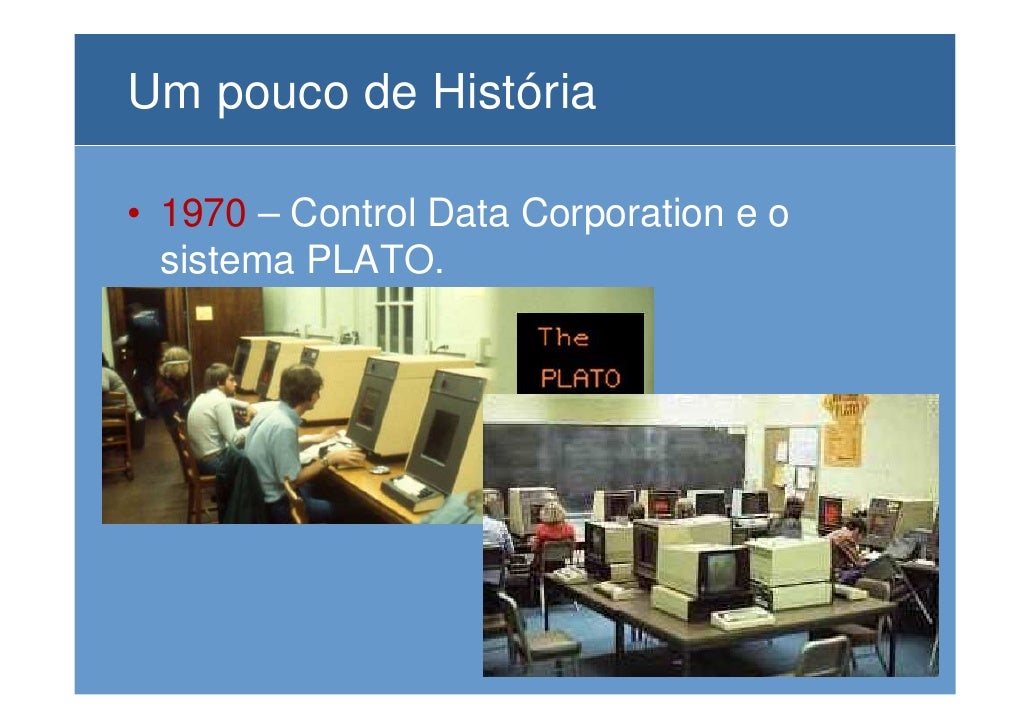 Um pouco de História

• 1970 – Control Data Corporation e o sistema PLATO.

The
PLATO